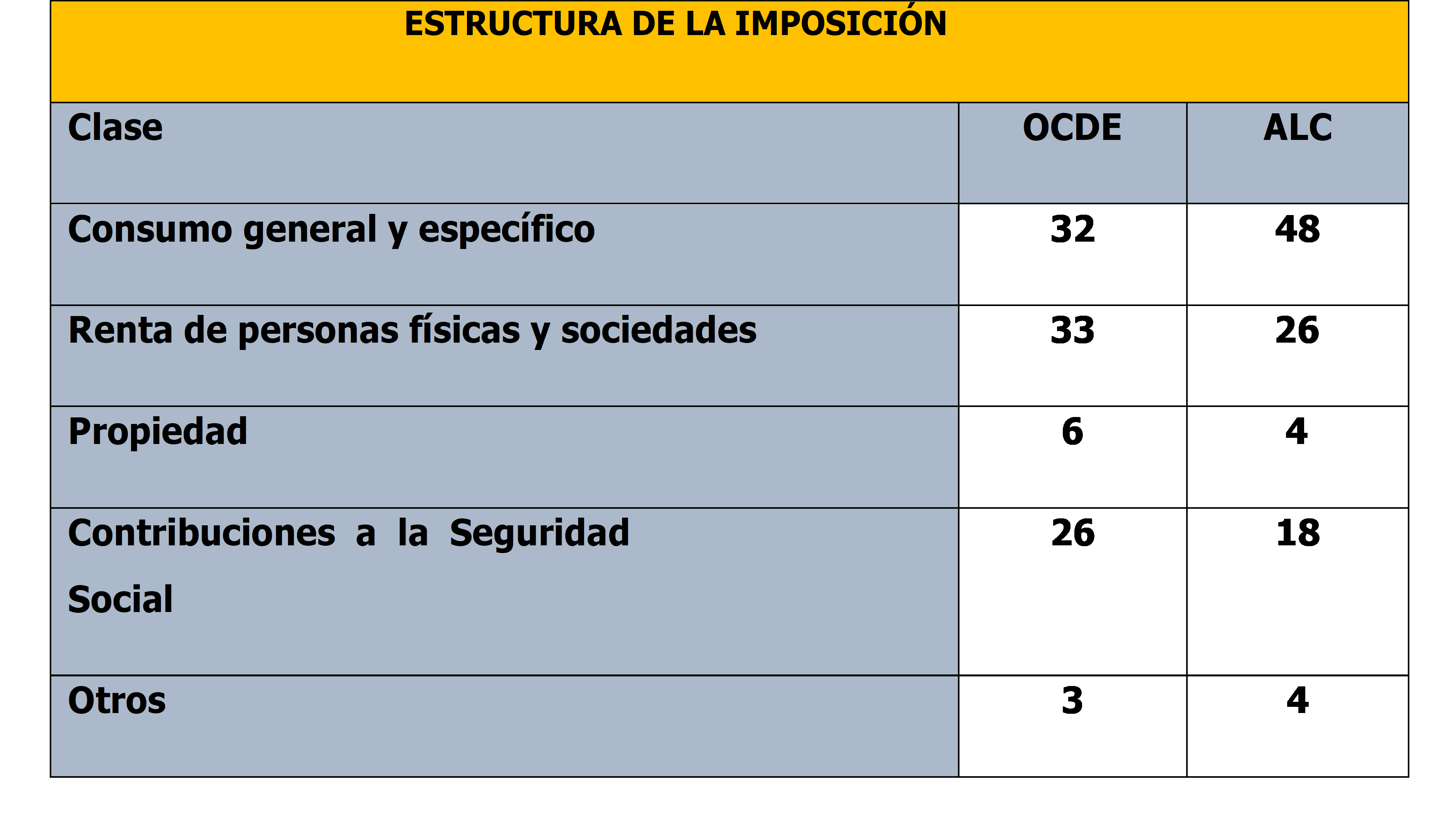 ESTRUCTURA DE LA IMPOSICIÓN

| Clase | OCDE | ALC |
|---|---|---|
| Consumo general y específico | 32 | 48 |
| Renta de personas físicas y sociedades | 33 | 26 |
| Propiedad | 6 | 4 |
| Contribuciones a la Seguridad Social | 26 | 18 |
| Otros | 3 | 4 |